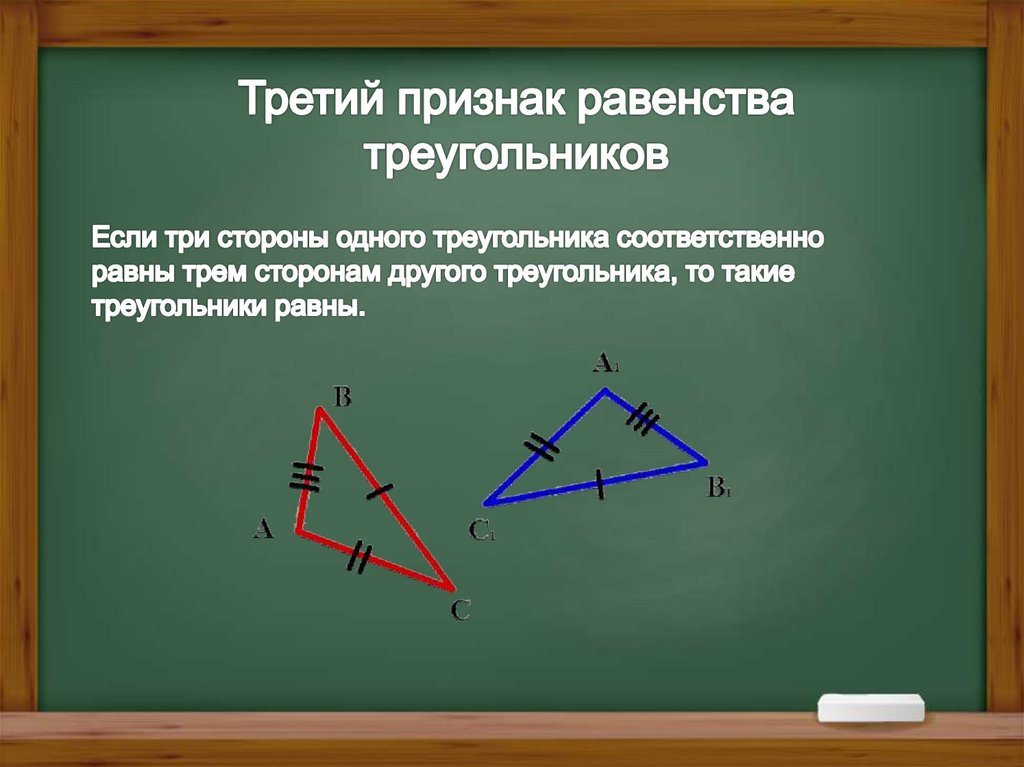 Третий признак равенства треугольников

Если три стороны одного треугольника соответственно равны трем сторонам другого треугольника, то такие треугольники равны.

B
A
C
$A_1$
$B_1$
$C_1$